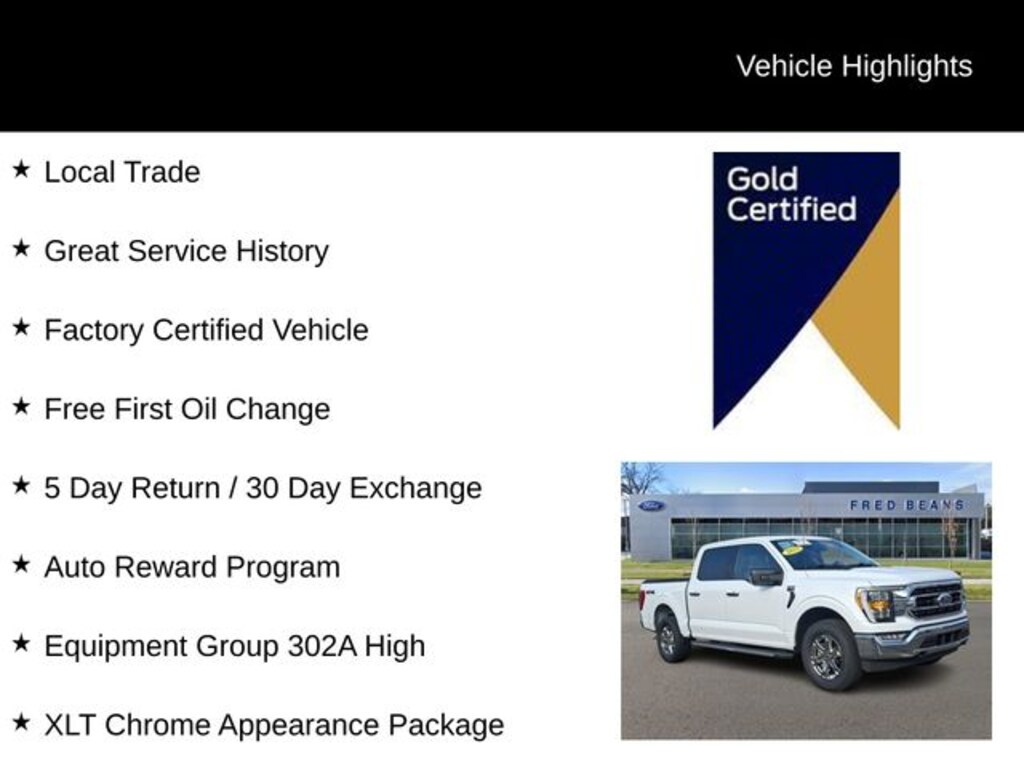 Vehicle Highlights

★ Local Trade

★ Great Service History

★ Factory Certified Vehicle

★ Free First Oil Change

★ 5 Day Return / 30 Day Exchange

★ Auto Reward Program

★ Equipment Group 302A High

★ XLT Chrome Appearance Package

Gold Certified

Ford

FRED BEANS